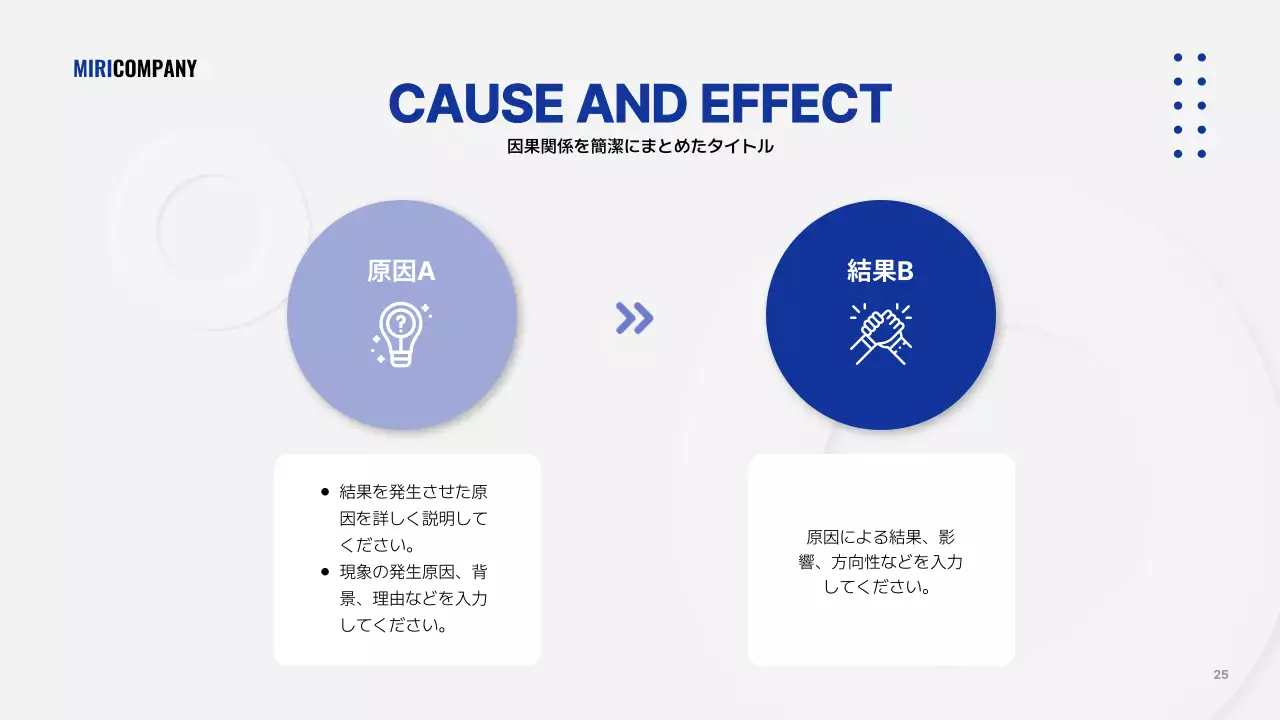 MIRICOMPANY

CAUSE AND EFFECT

因果関係を簡潔にまとめたタイトル

原因A

結果B

- 結果を発生させた原因を詳しく説明してください。
- 現象の発生原因、背景、理由などを入力してください。

原因による結果、影響、方向性などを入力してください。

25